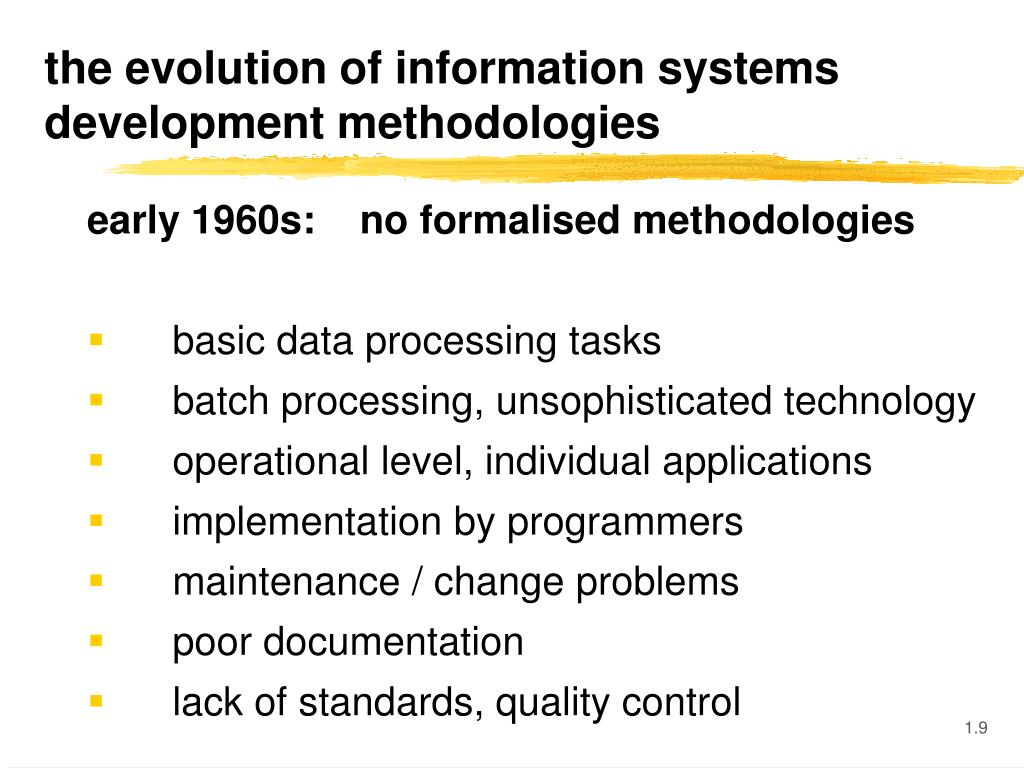 the evolution of information systems development methodologies

early 1960s: no formalised methodologies

- basic data processing tasks
- batch processing, unsophisticated technology
- operational level, individual applications
- implementation by programmers
- maintenance / change problems
- poor documentation
- lack of standards, quality control

1.9